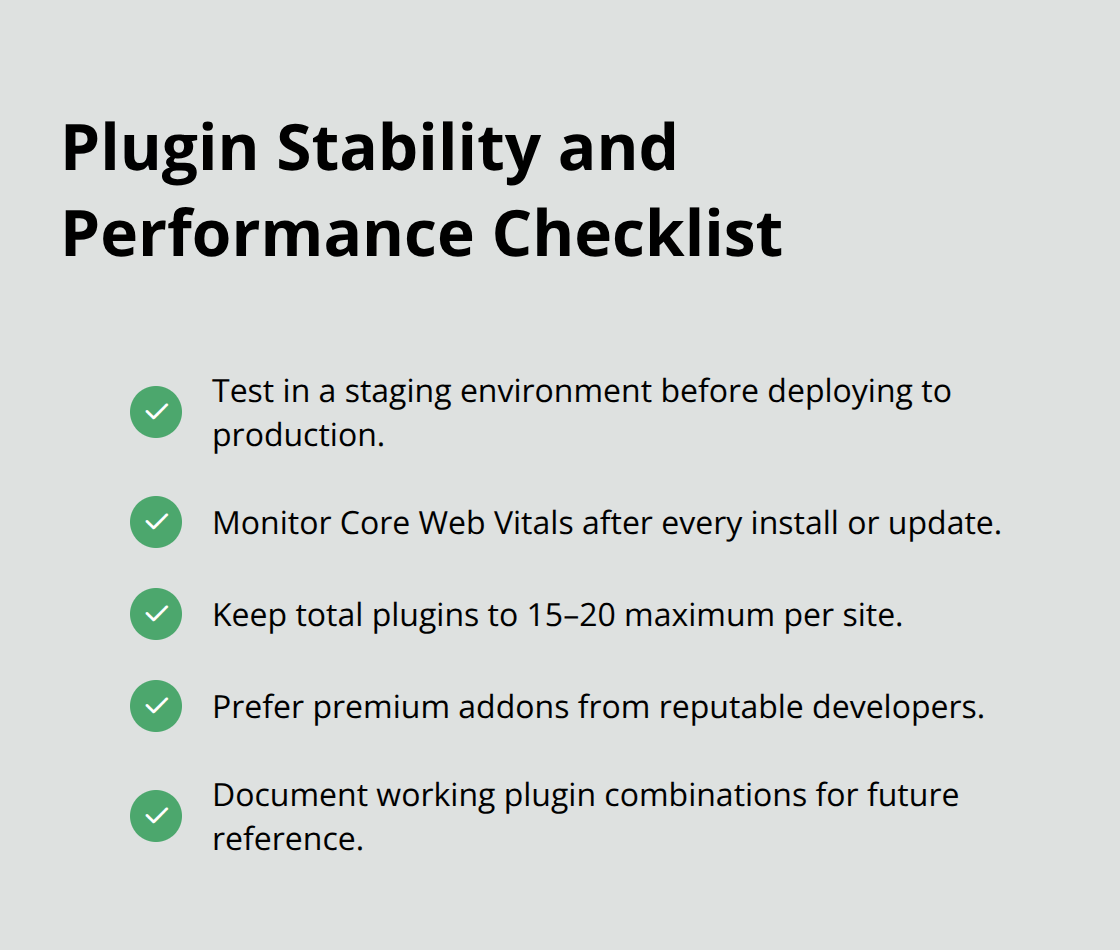 Plugin Stability and Performance Checklist

Test in a staging environment before deploying to production.

Monitor Core Web Vitals after every install or update.

Keep total plugins to 15–20 maximum per site.

Prefer premium addons from reputable developers.

Document working plugin combinations for future reference.